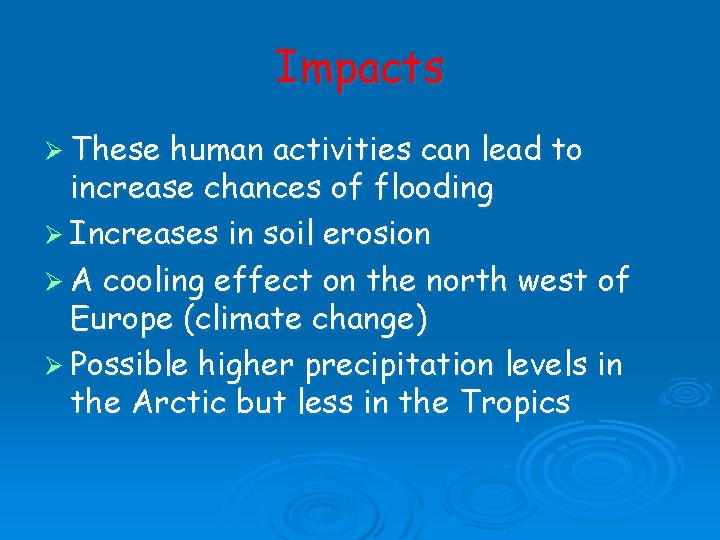 Impacts

➢ These human activities can lead to increase chances of flooding

➢ Increases in soil erosion

➢ A cooling effect on the north west of Europe (climate change)

➢ Possible higher precipitation levels in the Arctic but less in the Tropics